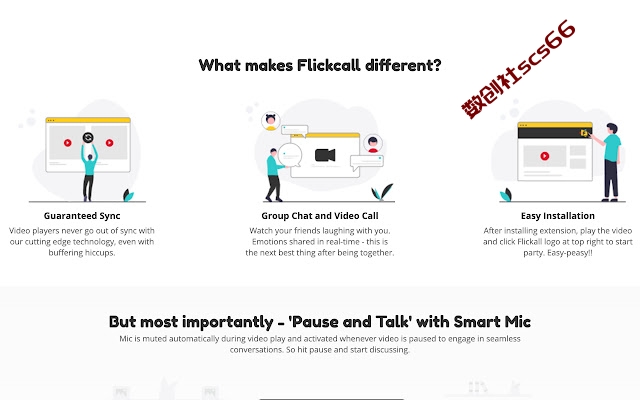 What makes Flickcall different?

数创社scs66

Guaranteed Sync
Video players never go out of sync with our cutting edge technology, even with buffering hiccups.

Group Chat and Video Call
Watch your friends laughing with you. Emotions shared in real-time - this is the next best thing after being together.

Easy Installation
After installing extension, play the video and click Flickall logo at top right to start party. Easy-peasy!!

But most importantly - 'Pause and Talk' with Smart Mic
Mic is muted automatically during video play and activated whenever video is paused to engage in seamless conversations. So hit pause and start discussing.